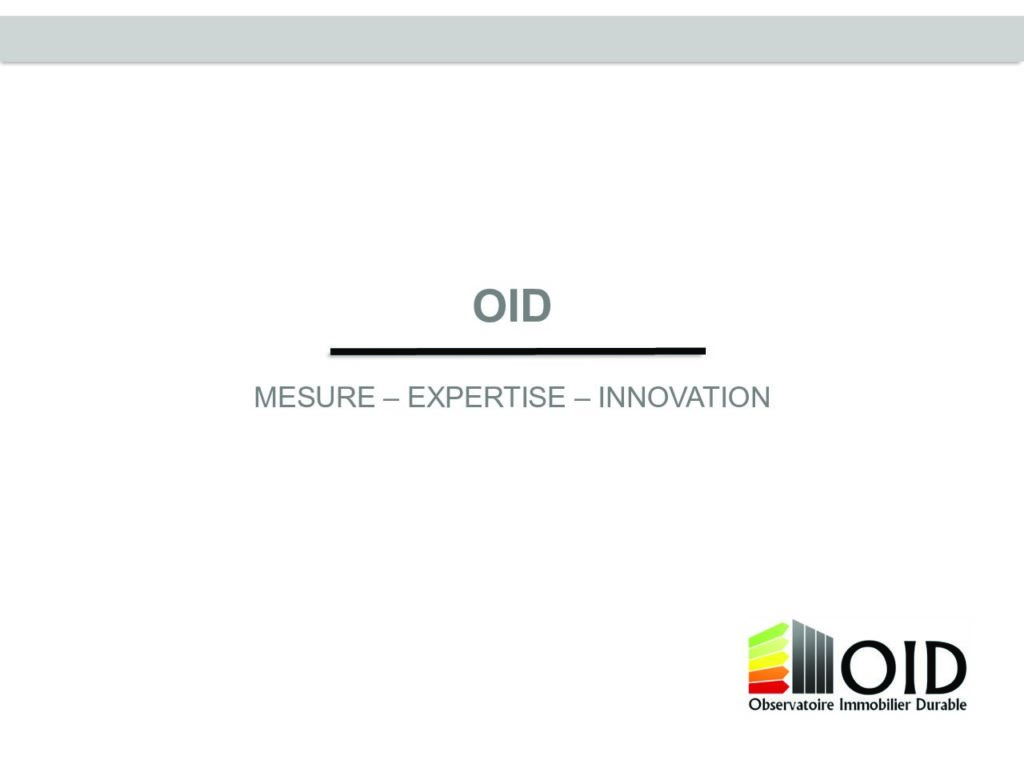 OID

MESURE – EXPERTISE – INNOVATION

OID
Observatoire Immobilier Durable